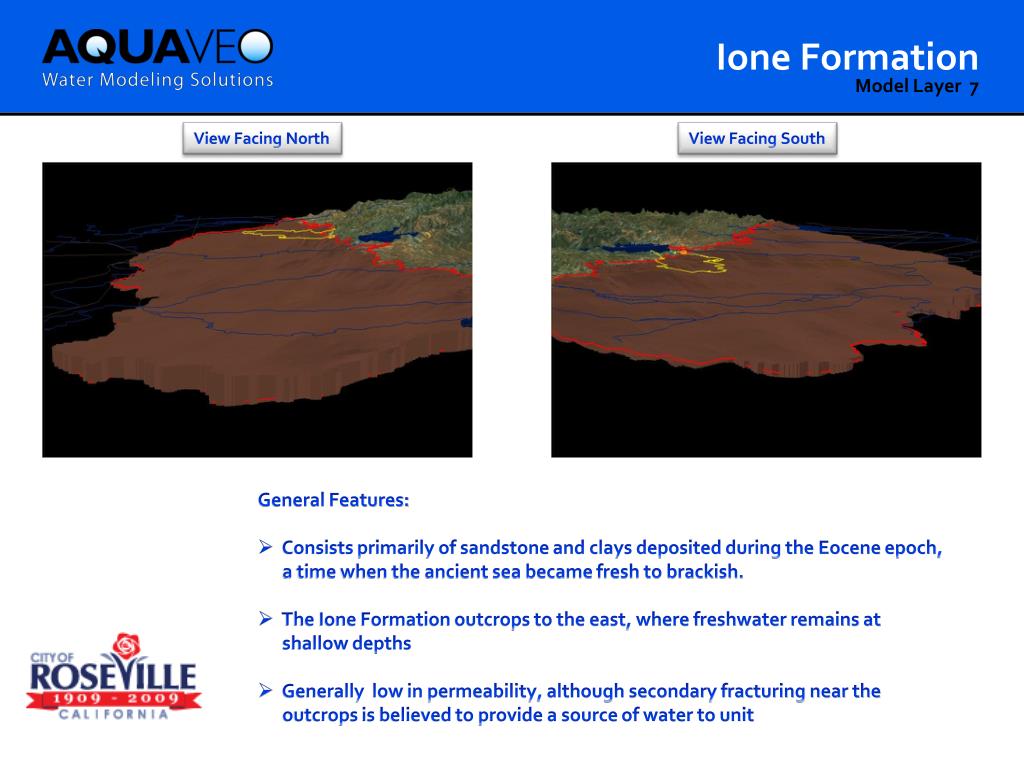 AQUAVEO
Water Modeling Solutions

Ione Formation
Model Layer 7

View Facing North

View Facing South

General Features:

➢ Consists primarily of sandstone and clays deposited during the Eocene epoch, a time when the ancient sea became fresh to brackish.

➢ The Ione Formation outcrops to the east, where freshwater remains at shallow depths

➢ Generally low in permeability, although secondary fracturing near the outcrops is believed to provide a source of water to unit

CITY OF
ROSEVILLE
1909 - 2009
CALIFORNIA